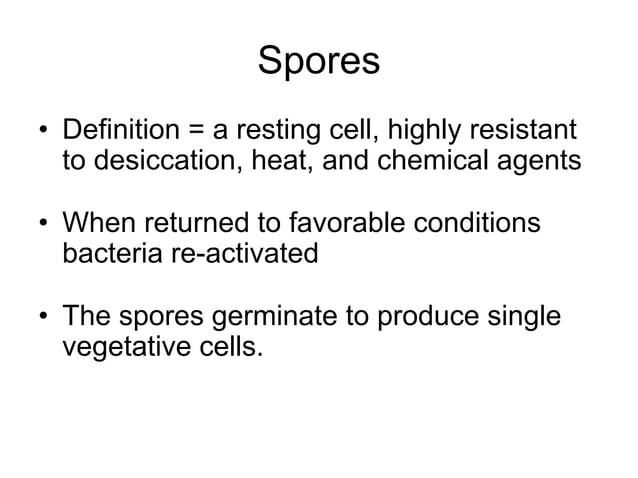 Spores

• Definition = a resting cell, highly resistant to desiccation, heat, and chemical agents

• When returned to favorable conditions bacteria re-activated

• The spores germinate to produce single vegetative cells.